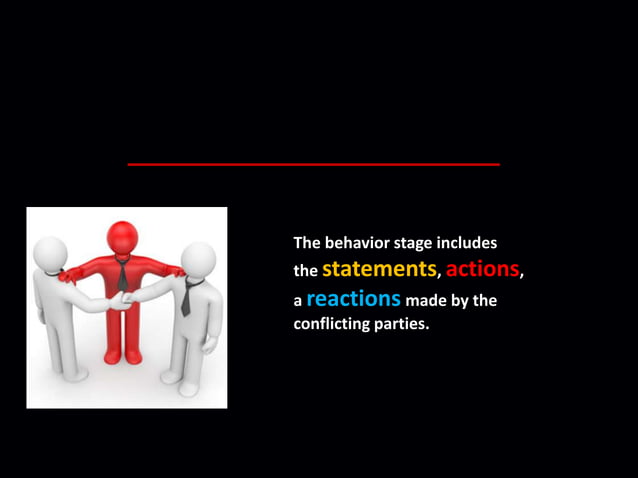 The behavior stage includes the statements, actions, a reactions made by the conflicting parties.